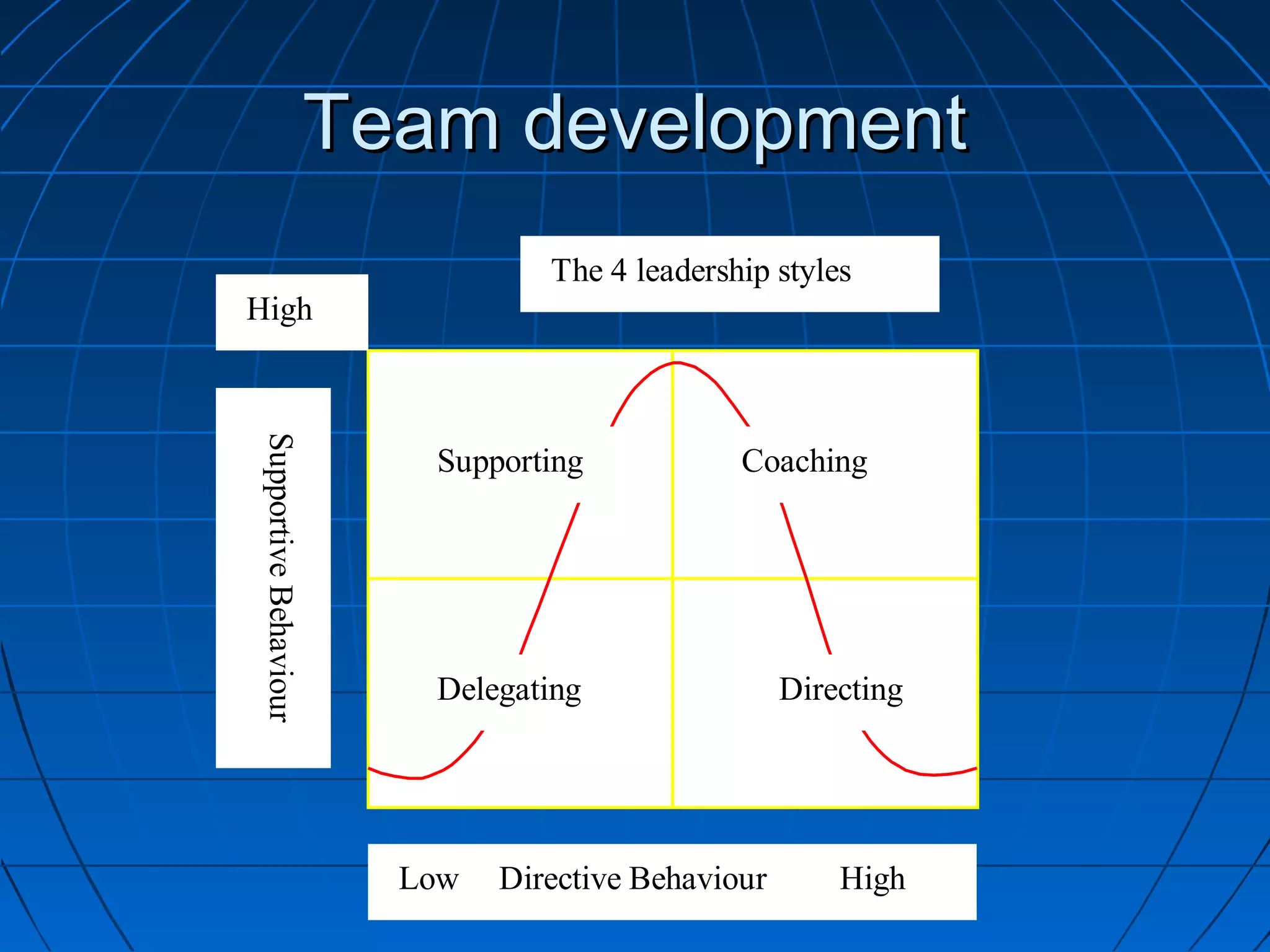 Team development

The 4 leadership styles

High

Supportive Behaviour

Supporting

Coaching

Delegating

Directing

Low Directive Behaviour High